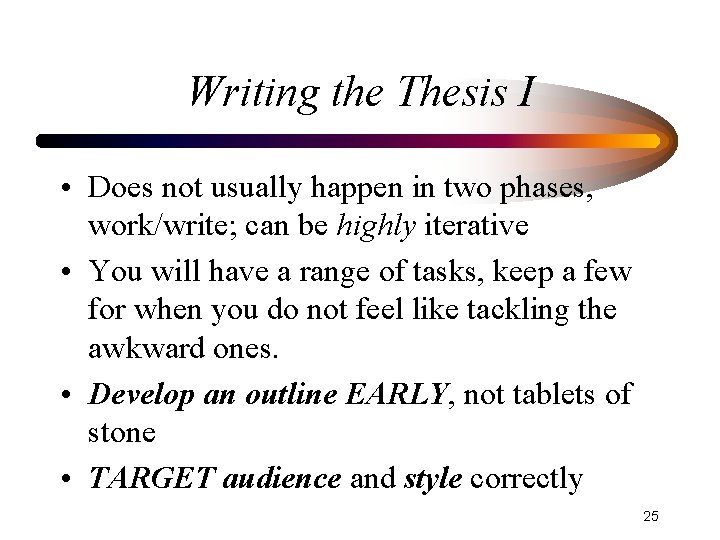 Writing the Thesis I

• Does not usually happen in two phases, work/write; can be highly iterative

• You will have a range of tasks, keep a few for when you do not feel like tackling the awkward ones.

• Develop an outline EARLY, not tablets of stone

• TARGET audience and style correctly

25